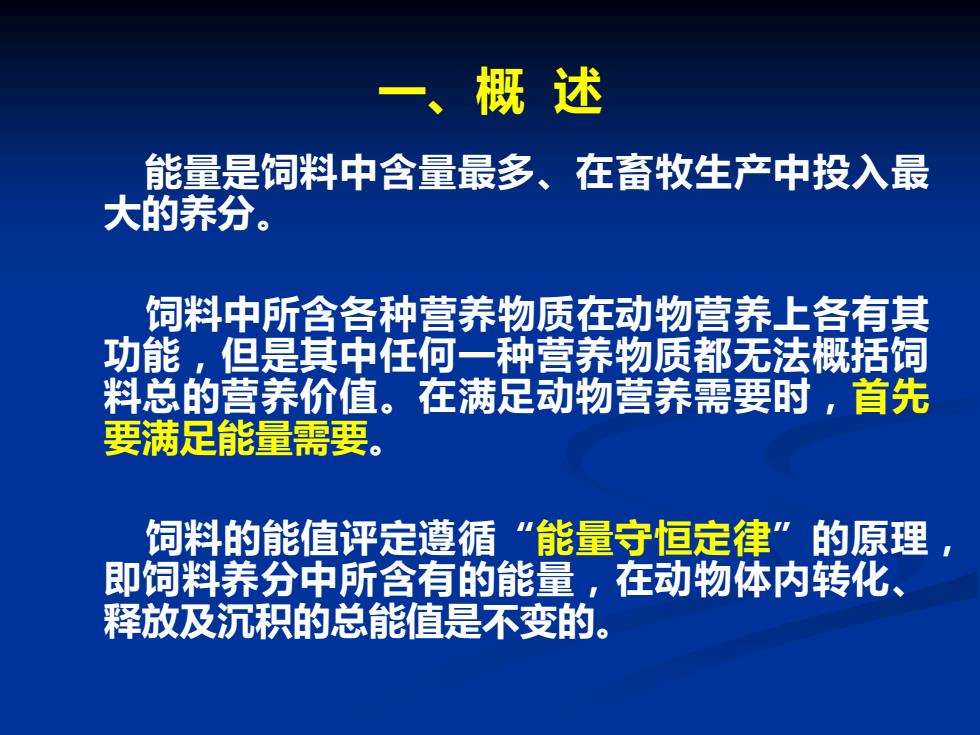 一、概 述

能量是饲料中含量最多、在畜牧生产中投入最大的养分。

饲料中所含各种营养物质在动物营养上各有其功能，但是其中任何一种营养物质都无法概括饲料总的营养价值。在满足动物营养需要时，首先要满足能量需要。

饲料的能值评定遵循“能量守恒定律”的原理，即饲料养分中所含有的能量，在动物体内转化、释放及沉积的总能值是不变的。